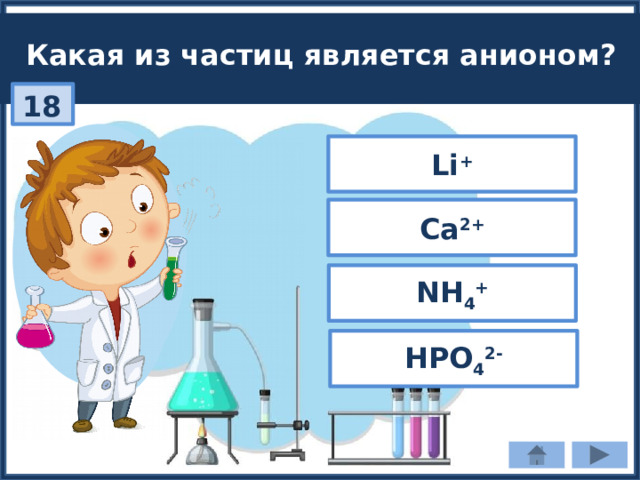 Какая из частиц является анионом?

18

$Li^+$

$Ca^{2+}$

$NH_4^+$

$HPO_4^{2-}$